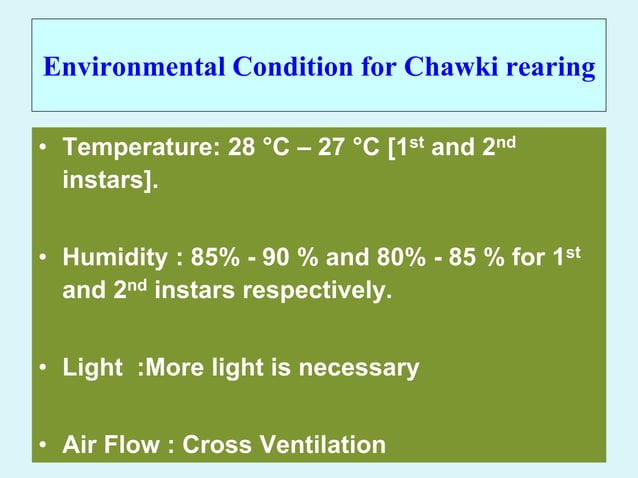 Environmental Condition for Chawki rearing

• Temperature: 28 °C – 27 °C [1$^{st}$ and 2$^{nd}$ instars].

• Humidity : 85% - 90 % and 80% - 85 % for 1$^{st}$ and 2$^{nd}$ instars respectively.

• Light :More light is necessary

• Air Flow : Cross Ventilation